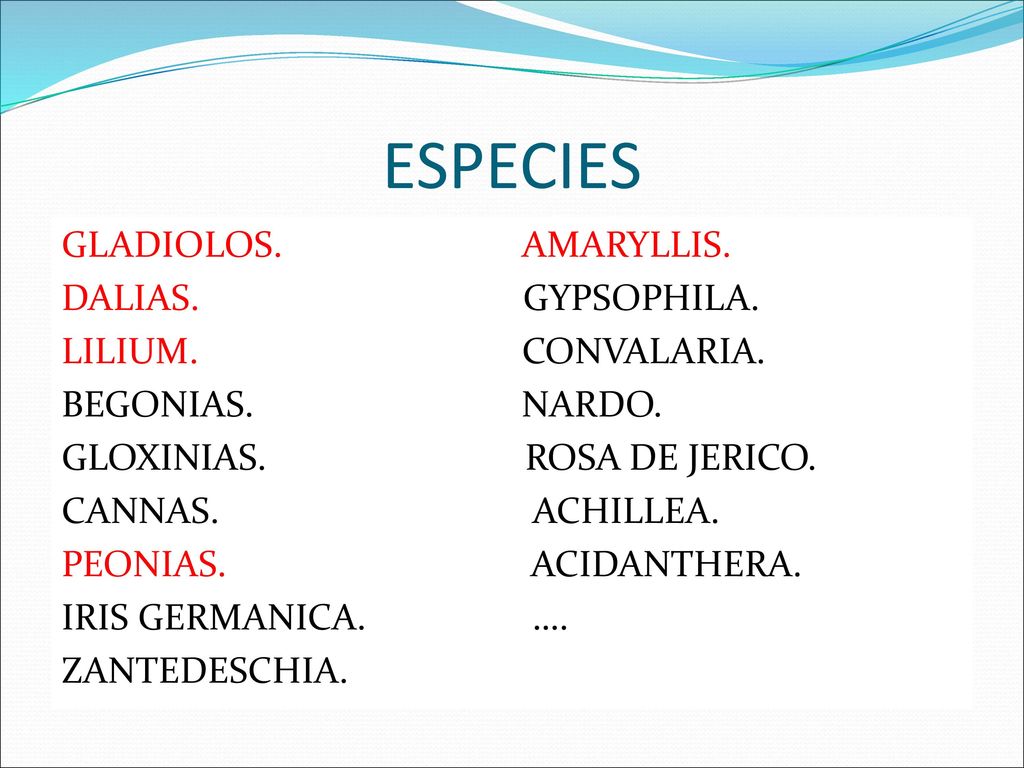 ESPECIES

GLADIOLOS.
DALIAS.
LILIUM.
BEGONIAS.
GLOXINIAS.
CANNAS.
PEONIAS.
IRIS GERMANICA.
ZANTEDESCHIA.

AMARYLLIS.
GYPSOPHILA.
CONVALARIA.
NARDO.
ROSA DE JERICO.
ACHILLEA.
ACIDANTHERA.
….